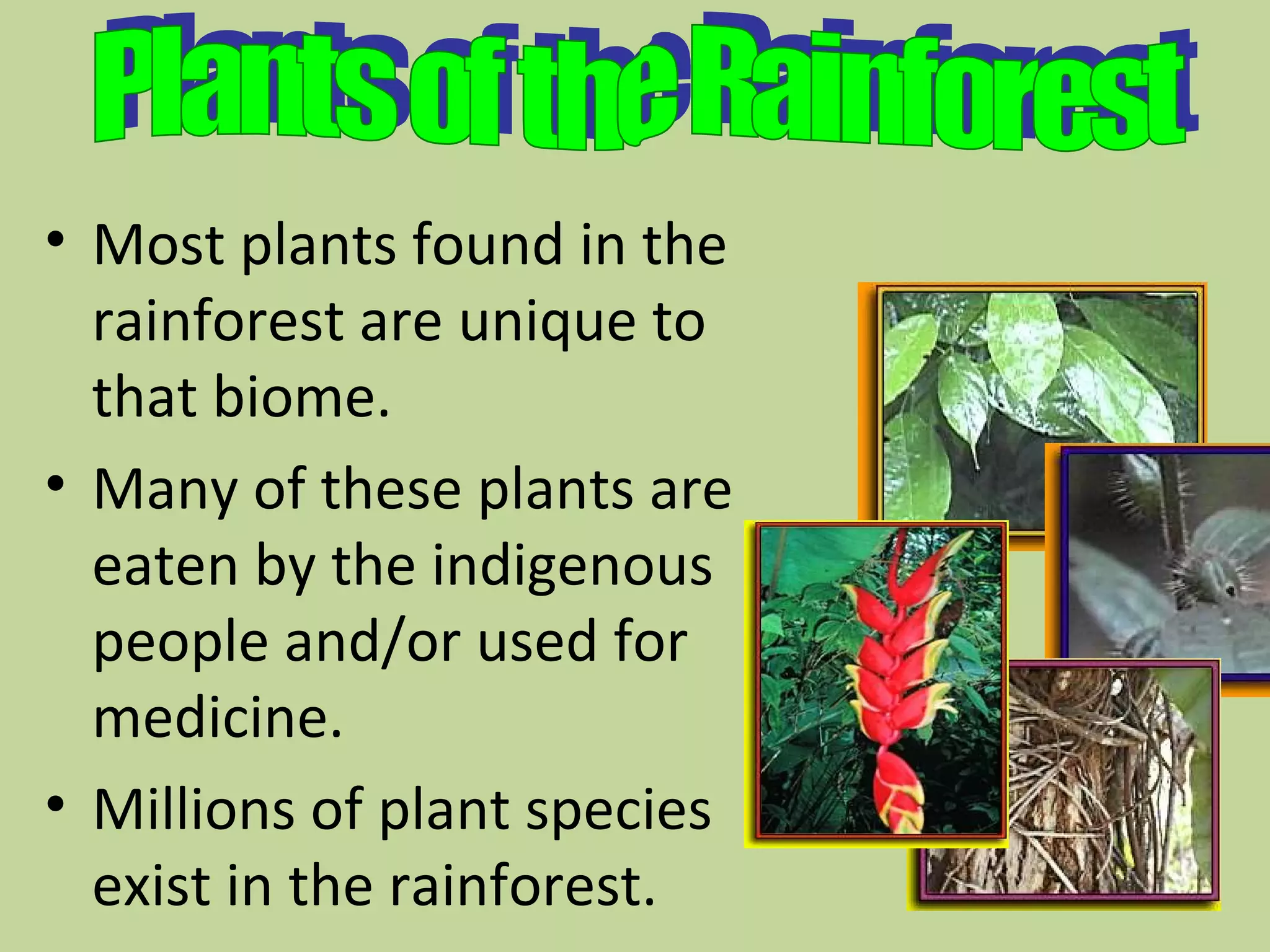 Plants of the Rainforest

• Most plants found in the rainforest are unique to that biome.

• Many of these plants are eaten by the indigenous people and/or used for medicine.

• Millions of plant species exist in the rainforest.